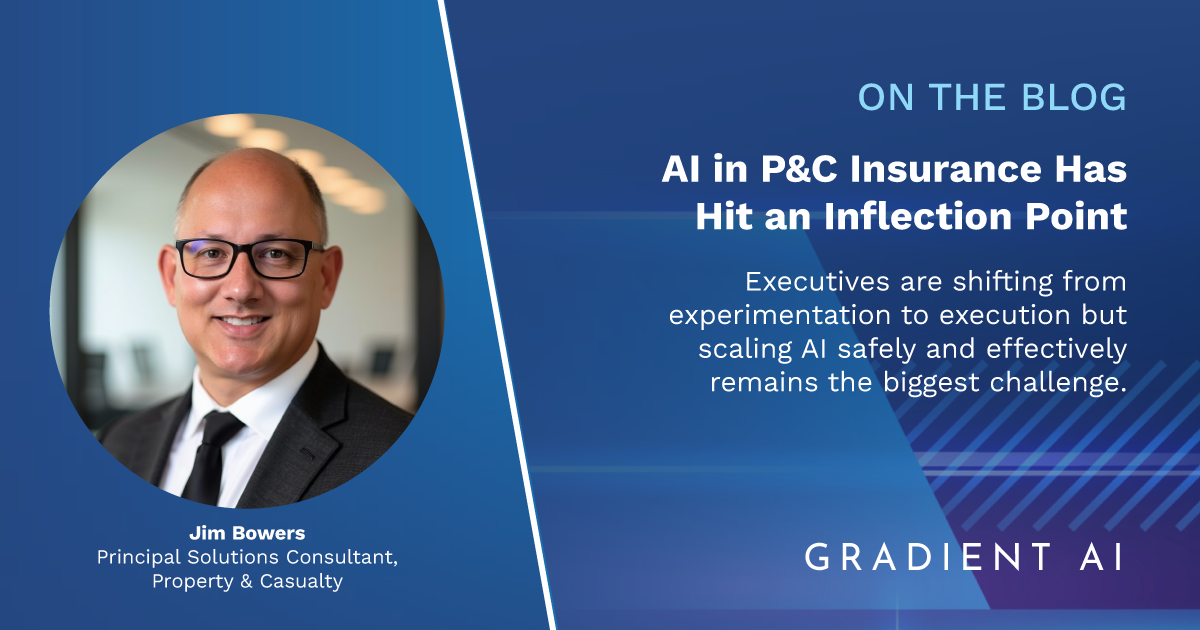 Jim Bowers
Principal Solutions Consultant, Property & Casualty

ON THE BLOG

AI in P&C Insurance Has Hit an Inflection Point

Executives are shifting from experimentation to execution but scaling AI safely and effectively remains the biggest challenge.

GRADIENT AI